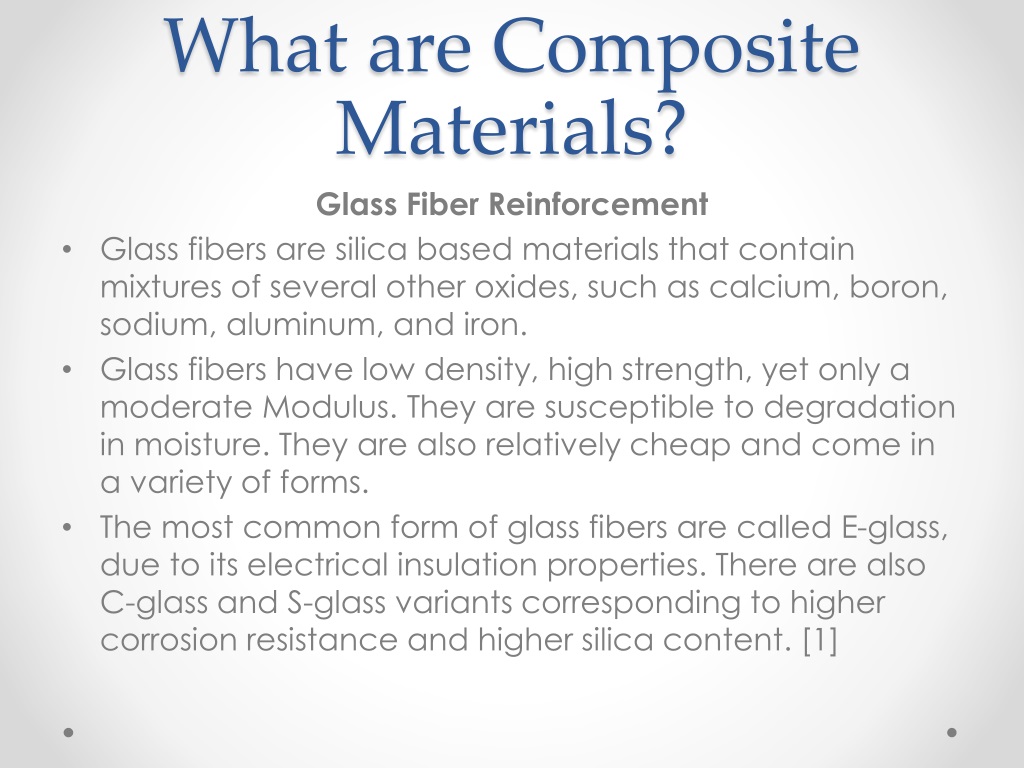 What are Composite Materials?

Glass Fiber Reinforcement

• Glass fibers are silica based materials that contain mixtures of several other oxides, such as calcium, boron, sodium, aluminum, and iron.
• Glass fibers have low density, high strength, yet only a moderate Modulus. They are susceptible to degradation in moisture. They are also relatively cheap and come in a variety of forms.
• The most common form of glass fibers are called E-glass, due to its electrical insulation properties. There are also C-glass and S-glass variants corresponding to higher corrosion resistance and higher silica content. [1]